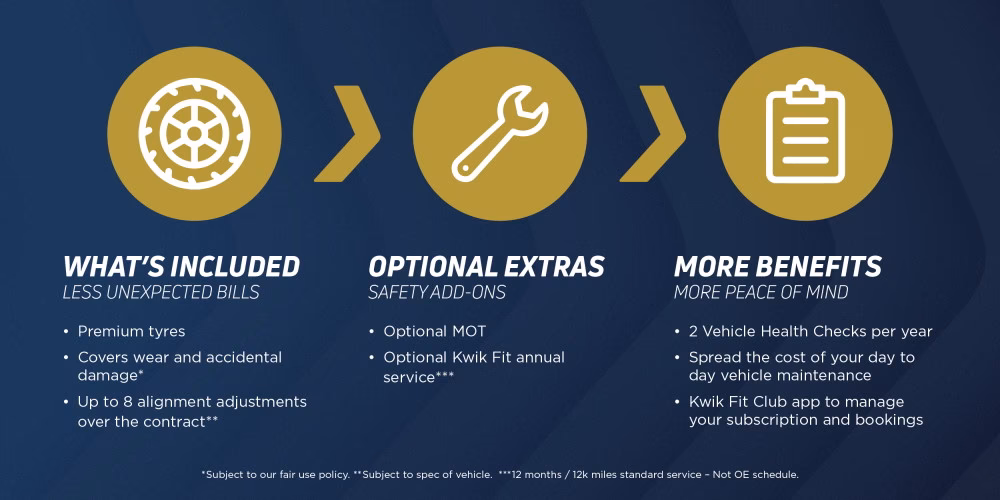 WHAT'S INCLUDED
LESS UNEXPECTED BILLS

• Premium tyres
• Covers wear and accidental damage*
• Up to 8 alignment adjustments over the contract**

OPTIONAL EXTRAS
SAFETY ADD-ONS

• Optional MOT
• Optional Kwik Fit annual service***

MORE BENEFITS
MORE PEACE OF MIND

• 2 Vehicle Health Checks per year
• Spread the cost of your day to day vehicle maintenance
• Kwik Fit Club app to manage your subscription and bookings

*Subject to our fair use policy. **Subject to spec of vehicle. ***12 months / 12k miles standard service – Not OE schedule.